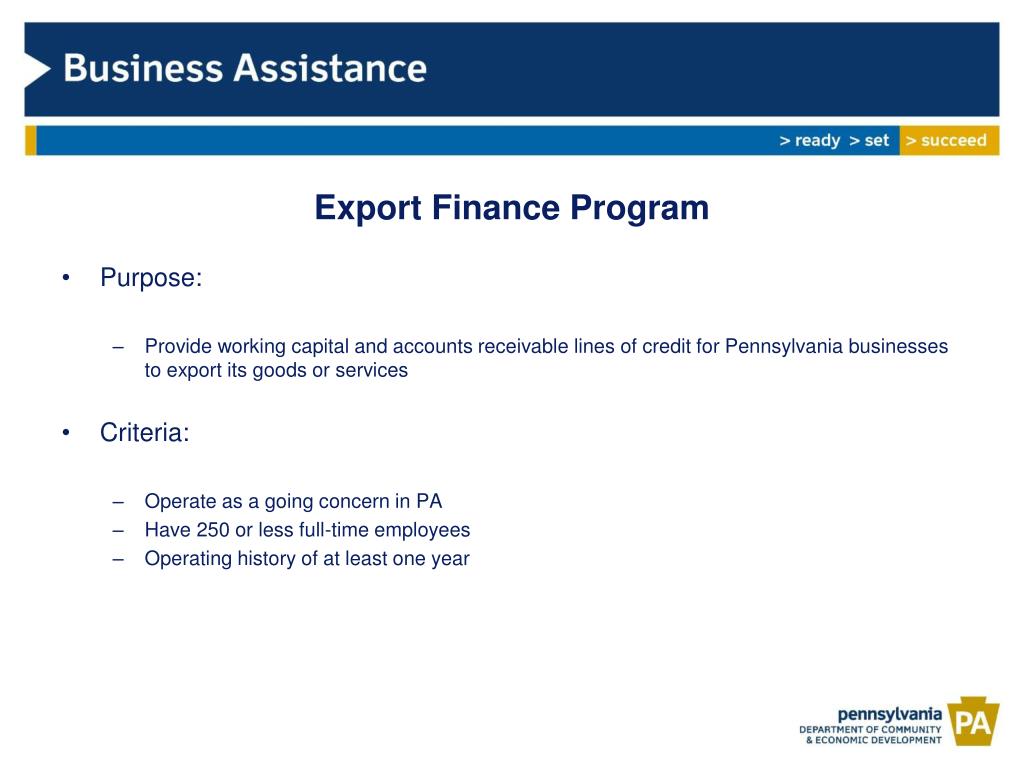 Business Assistance

> ready > set > succeed

Export Finance Program

• Purpose:

– Provide working capital and accounts receivable lines of credit for Pennsylvania businesses to export its goods or services

• Criteria:

– Operate as a going concern in PA
– Have 250 or less full-time employees
– Operating history of at least one year

pennsylvania
DEPARTMENT OF COMMUNITY & ECONOMIC DEVELOPMENT
PA